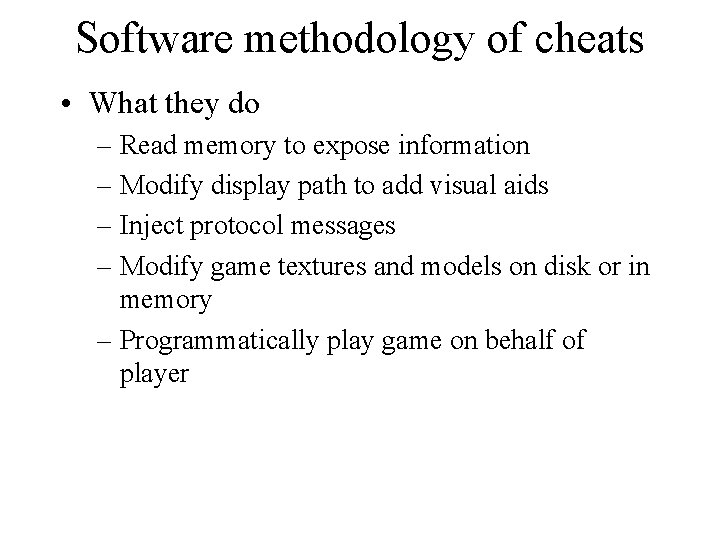 Software methodology of cheats

• What they do
– Read memory to expose information
– Modify display path to add visual aids
– Inject protocol messages
– Modify game textures and models on disk or in memory
– Programmatically play game on behalf of player